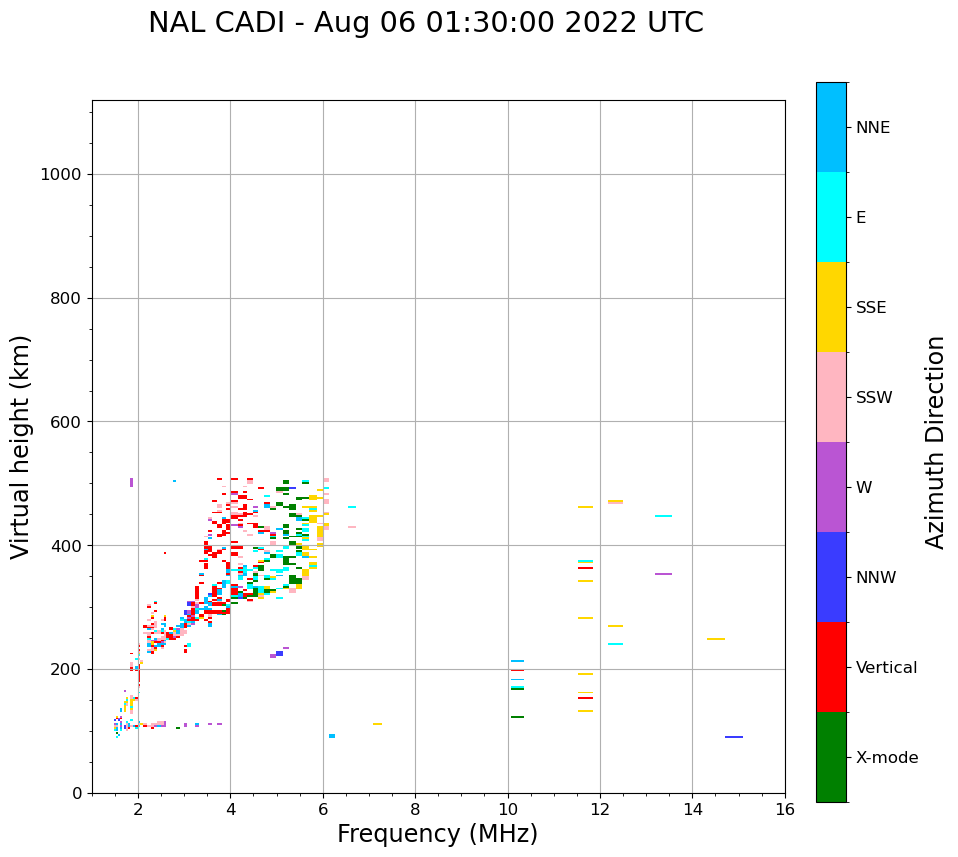 NAL CADI - Aug 06 01:30:00 2022 UTC

Virtual height (km)

1000
800
600
400
200
0

2
4
6
8
10
12
14
16

Frequency (MHz)

NNE
E
SSE
SSW
W
NNW
Vertical
X-mode

Azimuth Direction